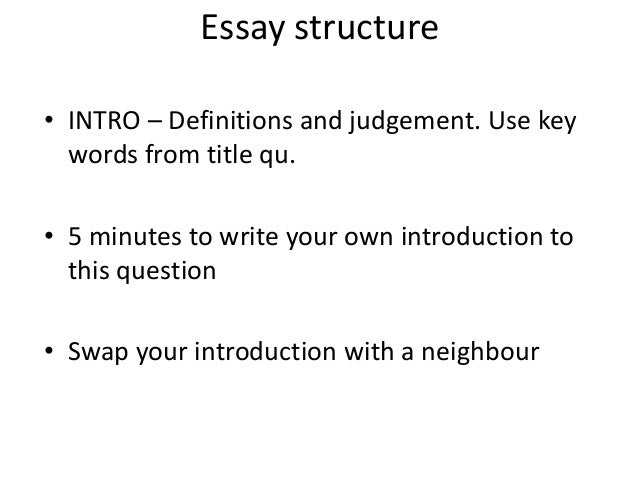 Essay structure

• INTRO – Definitions and judgement. Use key words from title qu.

• 5 minutes to write your own introduction to this question

• Swap your introduction with a neighbour